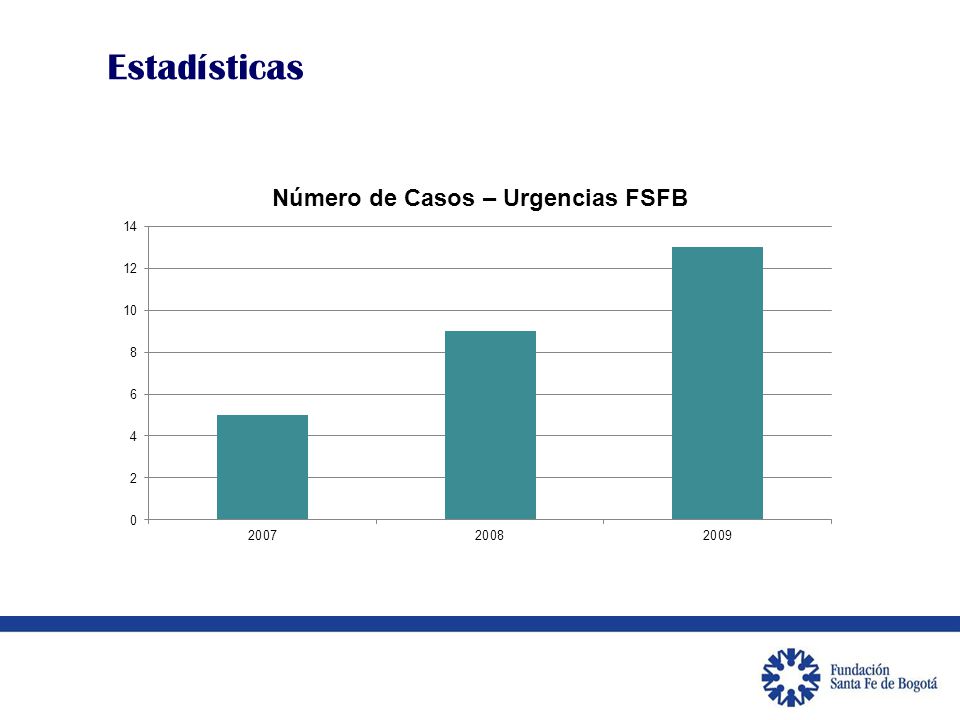 Estadísticas

Número de Casos – Urgencias FSFB

14
12
10
8
6
4
2
0

2007
2008
2009

Fundación
Santa Fe de Bogotá